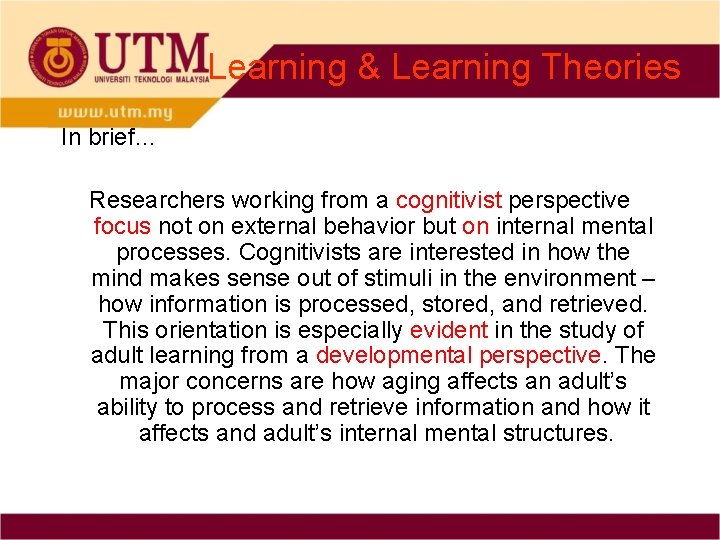 UTM
UNIVERSITI TEKNOLOGI MALAYSIA

Learning & Learning Theories

www.utm.my

In brief…

Researchers working from a cognitivist perspective focus not on external behavior but on internal mental processes. Cognitivists are interested in how the mind makes sense out of stimuli in the environment – how information is processed, stored, and retrieved. This orientation is especially evident in the study of adult learning from a developmental perspective. The major concerns are how aging affects an adult's ability to process and retrieve information and how it affects and adult's internal mental structures.